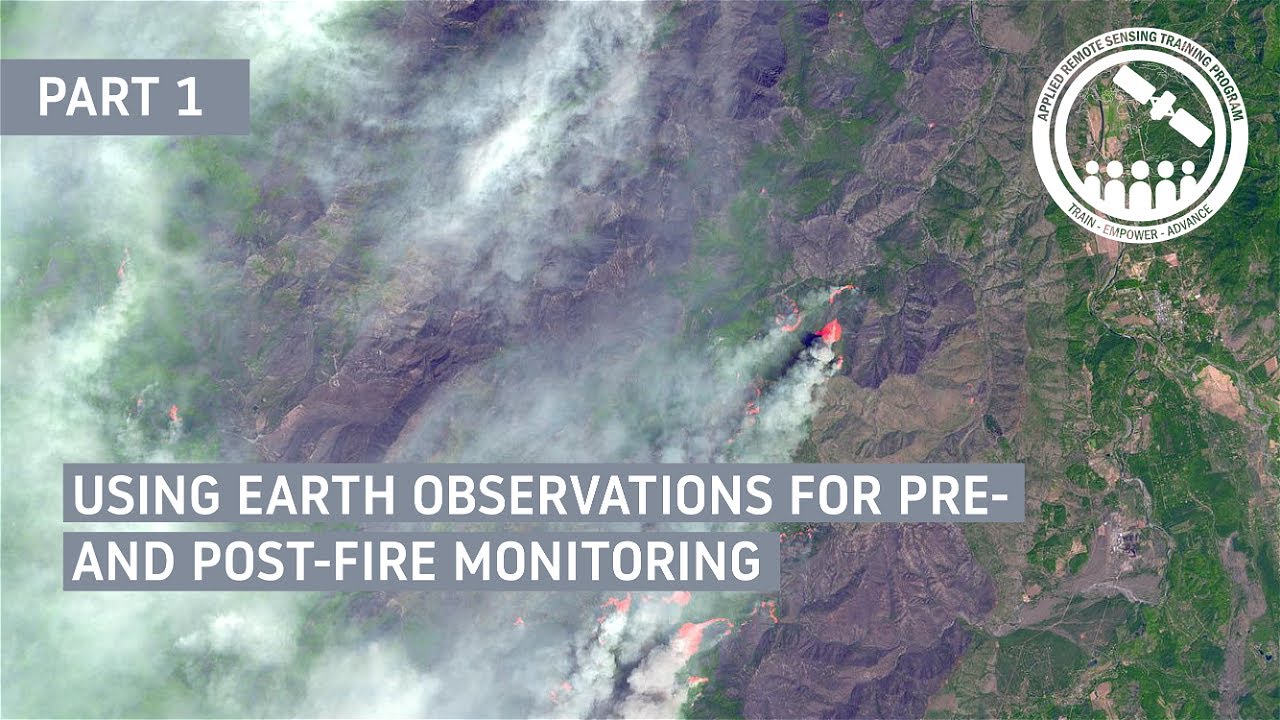 PART 1

APPLIED REMOTE SENSING TRAINING PROGRAM
TRAIN - EMPOWER - ADVANCE

USING EARTH OBSERVATIONS FOR PRE- AND POST-FIRE MONITORING